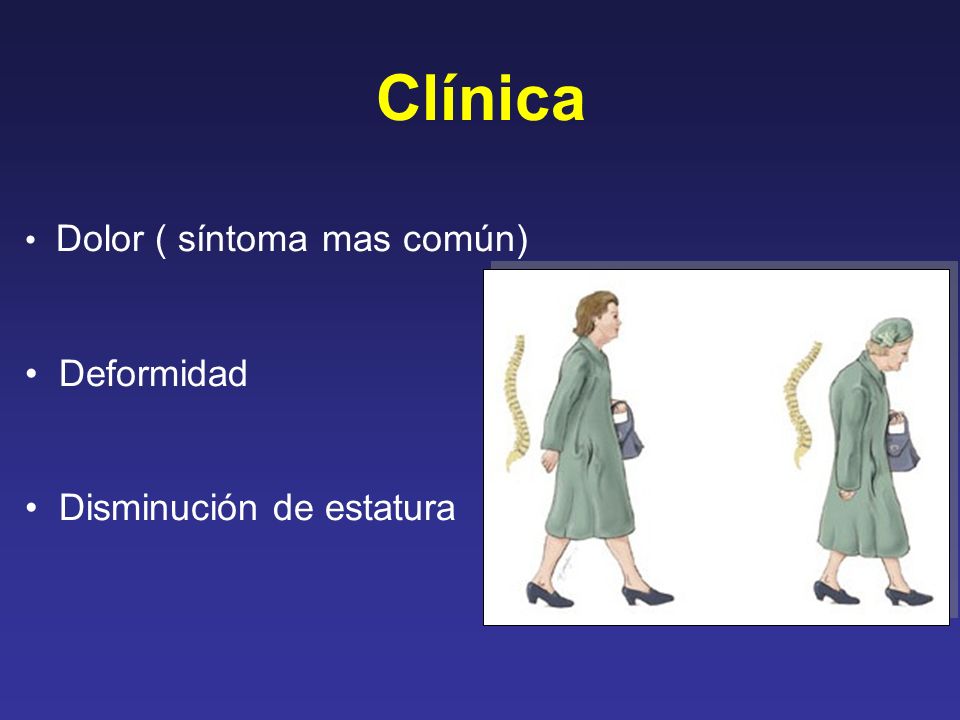 Clínica

• Dolor ( síntoma mas común)

• Deformidad

• Disminución de estatura